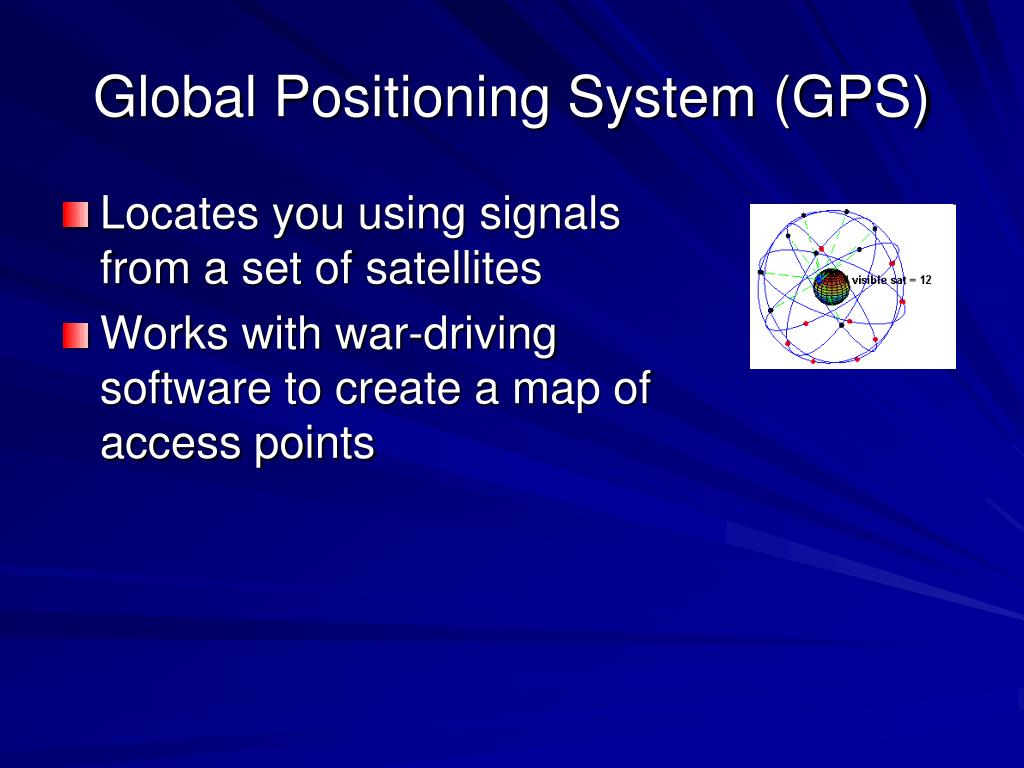 Global Positioning System (GPS)

Locates you using signals from a set of satellites

Works with war-driving software to create a map of access points

visible sat = 12